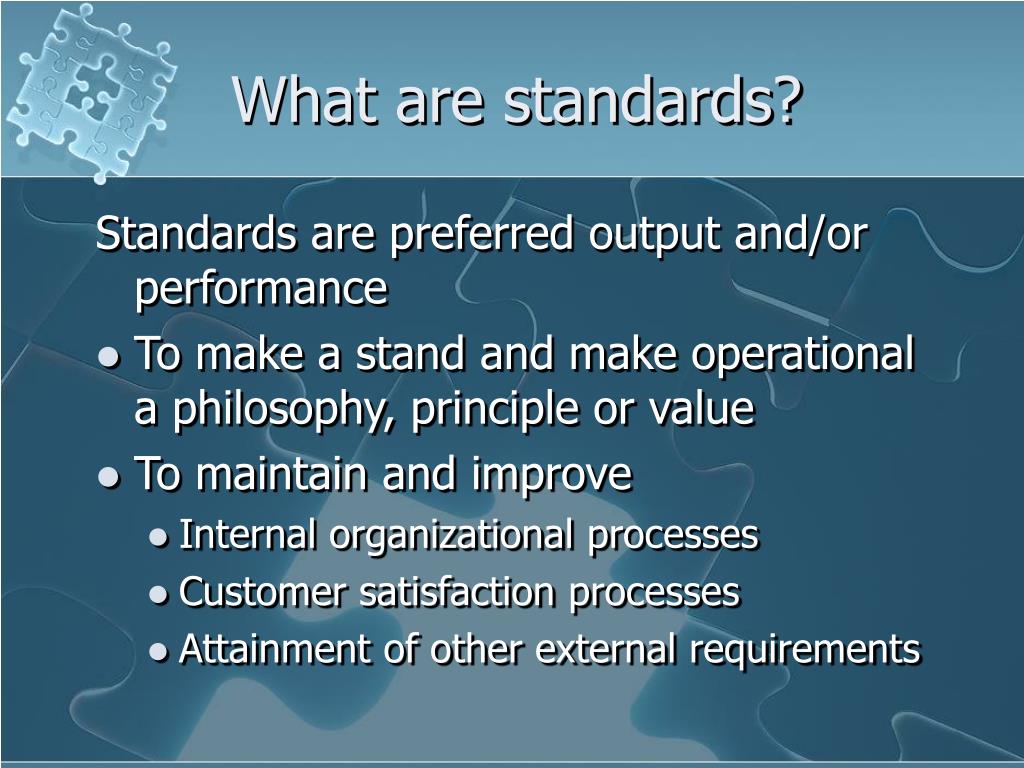 What are standards?

Standards are preferred output and/or performance

- To make a stand and make operational a philosophy, principle or value
- To maintain and improve
  - Internal organizational processes
  - Customer satisfaction processes
  - Attainment of other external requirements